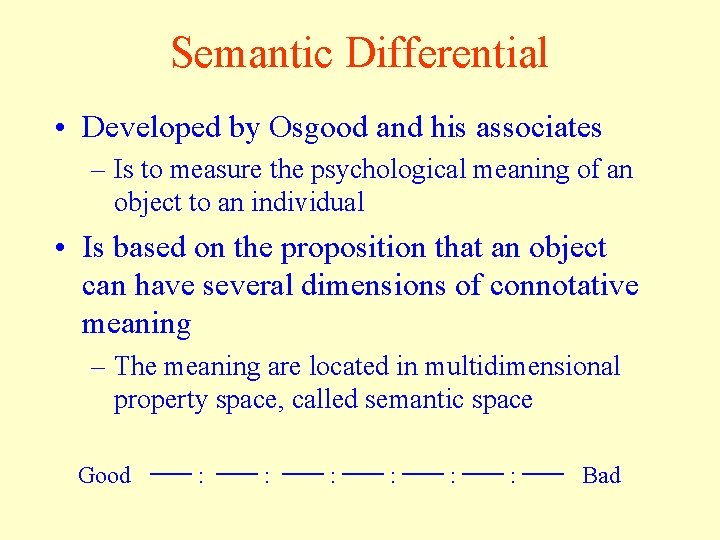 Semantic Differential

• Developed by Osgood and his associates

– Is to measure the psychological meaning of an object to an individual

• Is based on the proposition that an object can have several dimensions of connotative meaning

– The meaning are located in multidimensional property space, called semantic space

Good ___ : ___ : ___ : ___ : ___ : ___ : ___ Bad